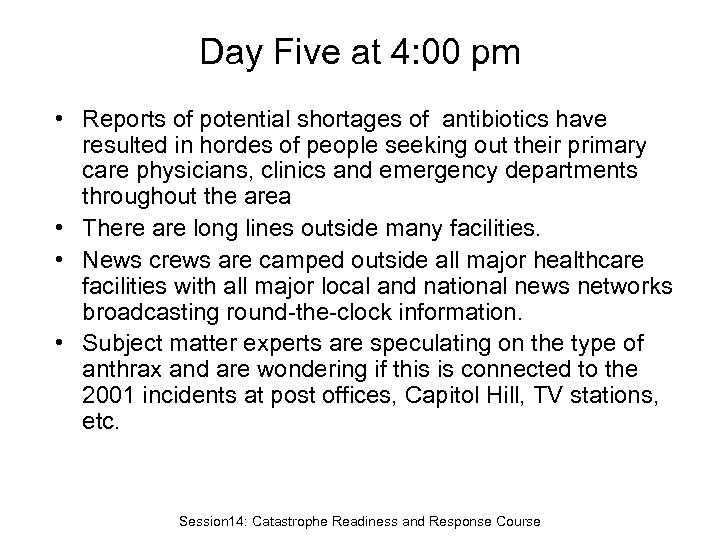 Day Five at 4:00 pm

• Reports of potential shortages of antibiotics have resulted in hordes of people seeking out their primary care physicians, clinics and emergency departments throughout the area
• There are long lines outside many facilities.
• News crews are camped outside all major healthcare facilities with all major local and national news networks broadcasting round-the-clock information.
• Subject matter experts are speculating on the type of anthrax and are wondering if this is connected to the 2001 incidents at post offices, Capitol Hill, TV stations, etc.

Session14: Catastrophe Readiness and Response Course